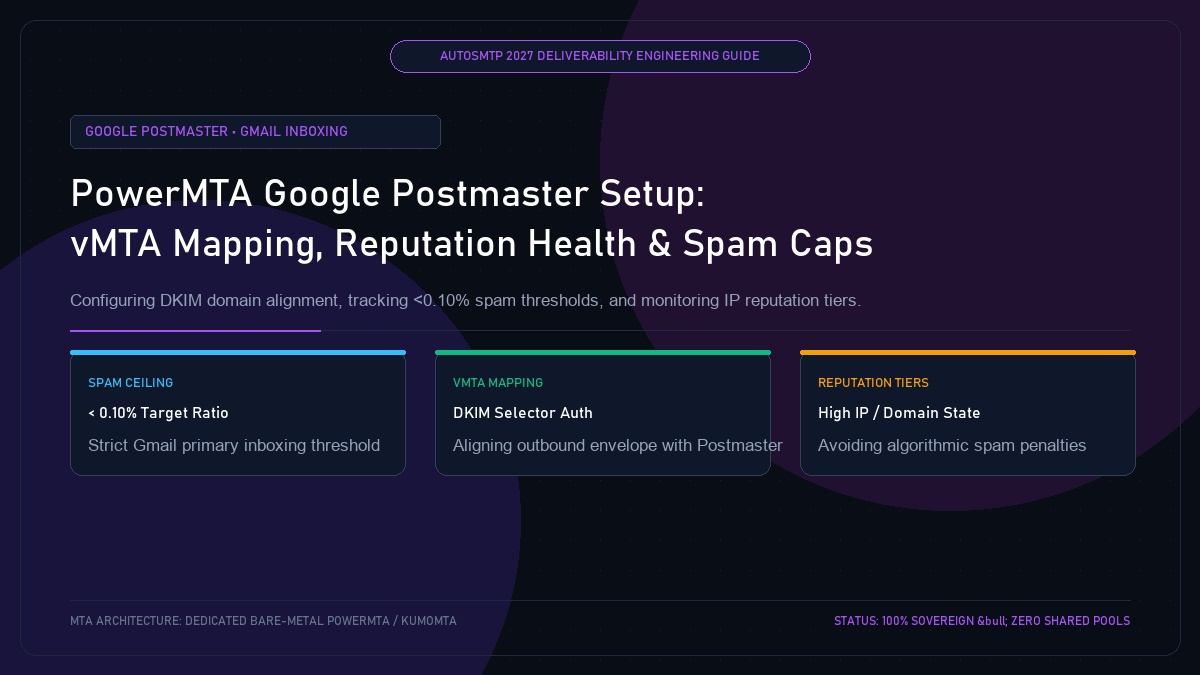 AUTOSMTP 2027 DELIVERABILITY ENGINEERING GUIDE

GOOGLE POSTMASTER • GMAIL INBOXING

PowerMTA Google Postmaster Setup:
vMTA Mapping, Reputation Health & Spam Caps

Configuring DKIM domain alignment, tracking <0.10% spam thresholds, and monitoring IP reputation tiers.

SPAM CEILING
< 0.10% Target Ratio
Strict Gmail primary inboxing threshold

VMTA MAPPING
DKIM Selector Auth
Aligning outbound envelope with Postmaster

REPUTATION TIERS
High IP / Domain State
Avoiding algorithmic spam penalties

MTA ARCHITECTURE: DEDICATED BARE-METAL POWERMTA / KUMOMTA

STATUS: 100% SOVEREIGN &bull; ZERO SHARED POOLS